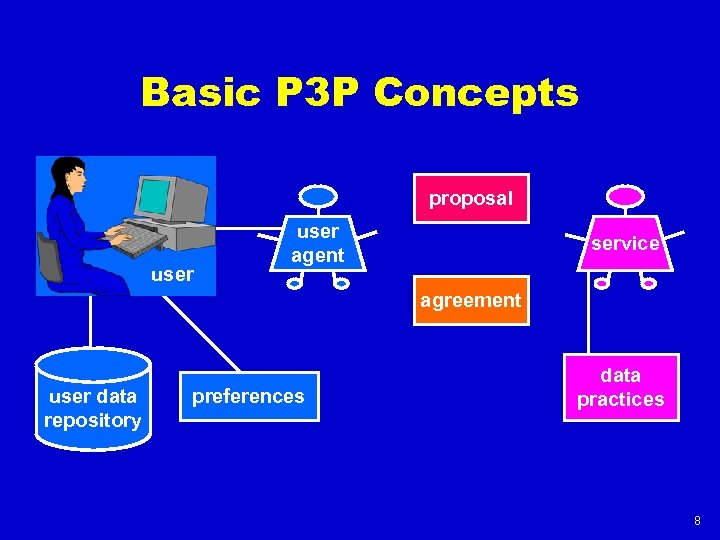 Basic P3P Concepts

user

user agent

proposal

agreement

service

user data repository

preferences

data practices

8